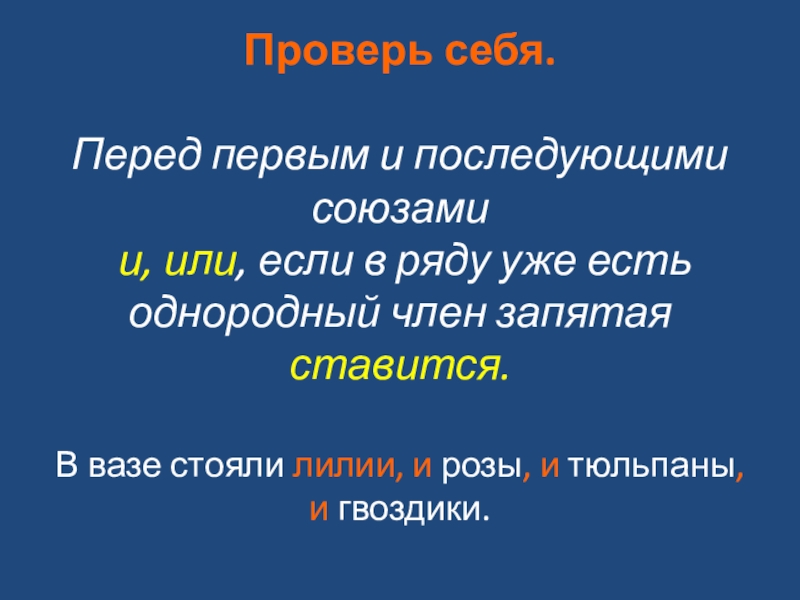 Проверь себя.

Перед первым и последующими союзами и, или, если в ряду уже есть однородный член запятая ставится.

В вазе стояли лилии, и розы, и тюльпаны, и гвоздики.